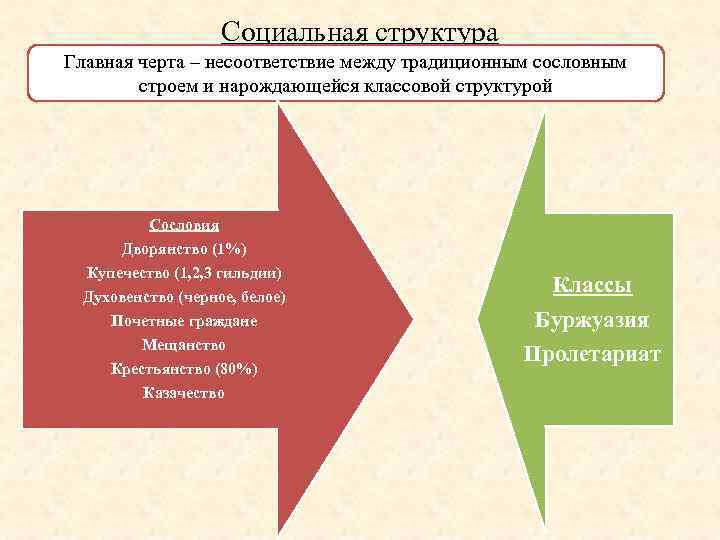 Социальная структура

Главная черта – несоответствие между традиционным сословным строем и нарождающейся классовой структурой

Сословия
Дворянство (1%)
Купечество (1,2,3 гильдии)
Духовенство (черное, белое)
Почетные граждане
Мещанство
Крестьянство (80%)
Казачество

Классы
Буржуазия
Пролетариат